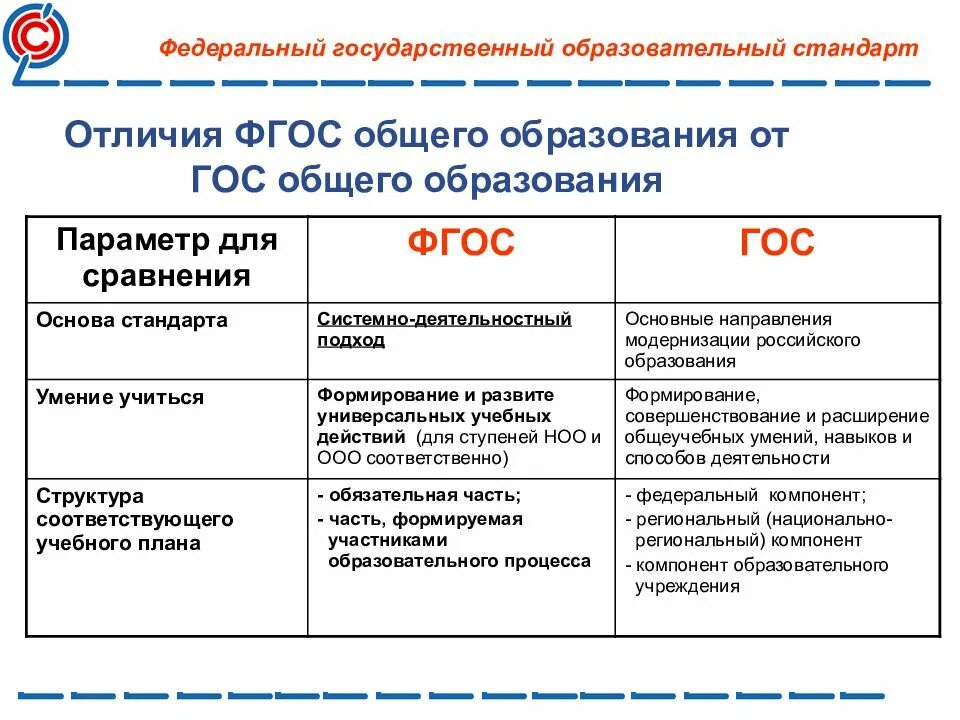 Федеральный государственный образовательный стандарт

Отличия ФГОС общего образования от ГОС общего образования

| Параметр для сравнения | ФГОС | ГОС |
|---|---|---|
| Основа стандарта | Системно-деятельностный подход | Основные направления модернизации российского образования |
| Умение учиться | Формирование и развите универсальных учебных действий (для ступеней НОО и ООО соответственно) | Формирование, совершенствование и расширение общеучебных умений, навыков и способов деятельности |
| Структура соответствующего учебного плана | - обязательная часть; - часть, формируемая участниками образовательного процесса | - федеральный компонент; - региональный (национально-региональный) компонент - компонент образовательного учреждения |